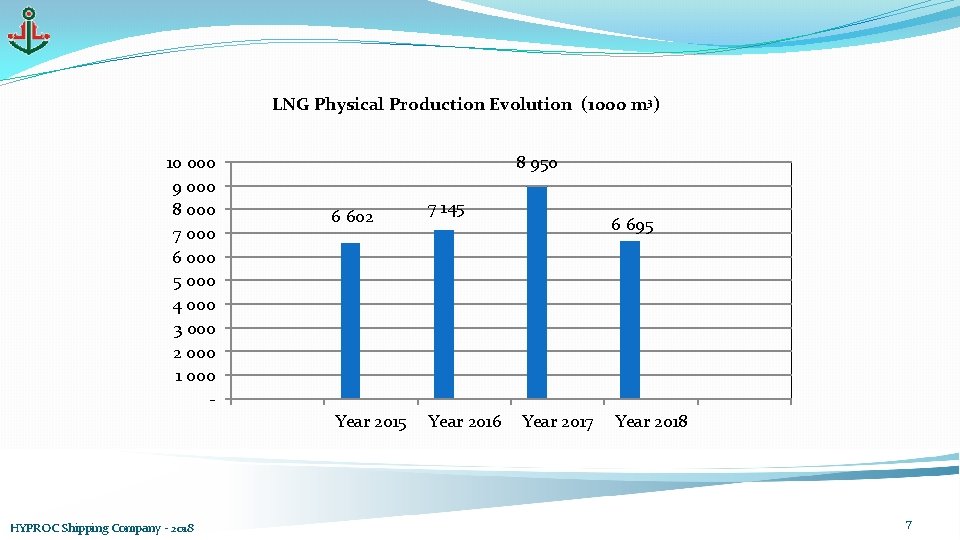 LNG Physical Production Evolution (1000 $m^3$)

10 000
9 000
8 000
7 000
6 000
5 000
4 000
3 000
2 000
1 000
-

6 602
7 145
8 950
6 695

Year 2015
Year 2016
Year 2017
Year 2018

HYPROC Shipping Company - 2018

7